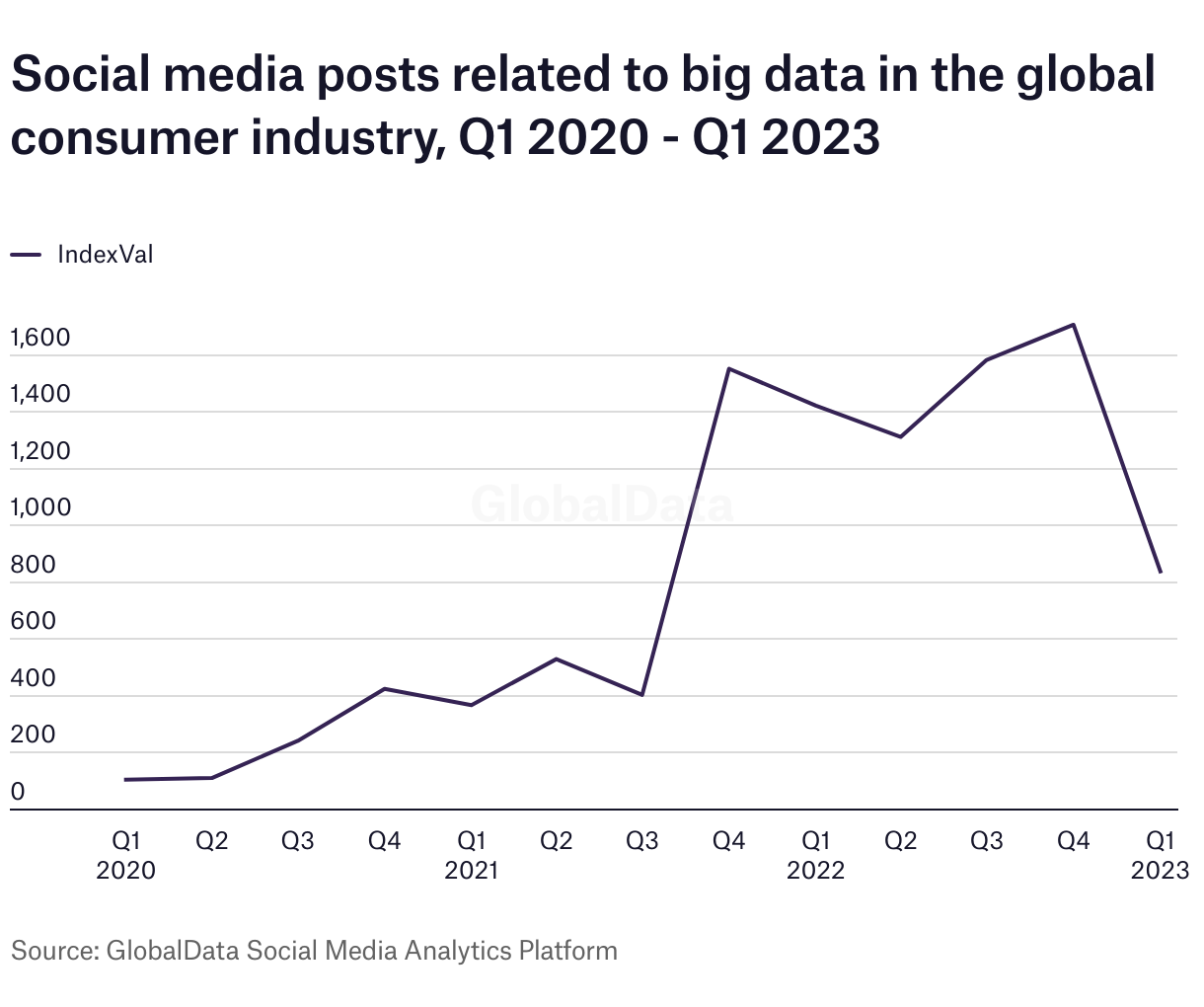 Social media posts related to big data in the global consumer industry, Q1 2020 - Q1 2023

IndexVal

1,600
1,400
1,200
1,000
800
600
400
200
0

GlobalData

Q1 2020
Q2
Q3
Q4
Q1 2021
Q2
Q3
Q4
Q1 2022
Q2
Q3
Q4
Q1 2023

Source: GlobalData Social Media Analytics Platform